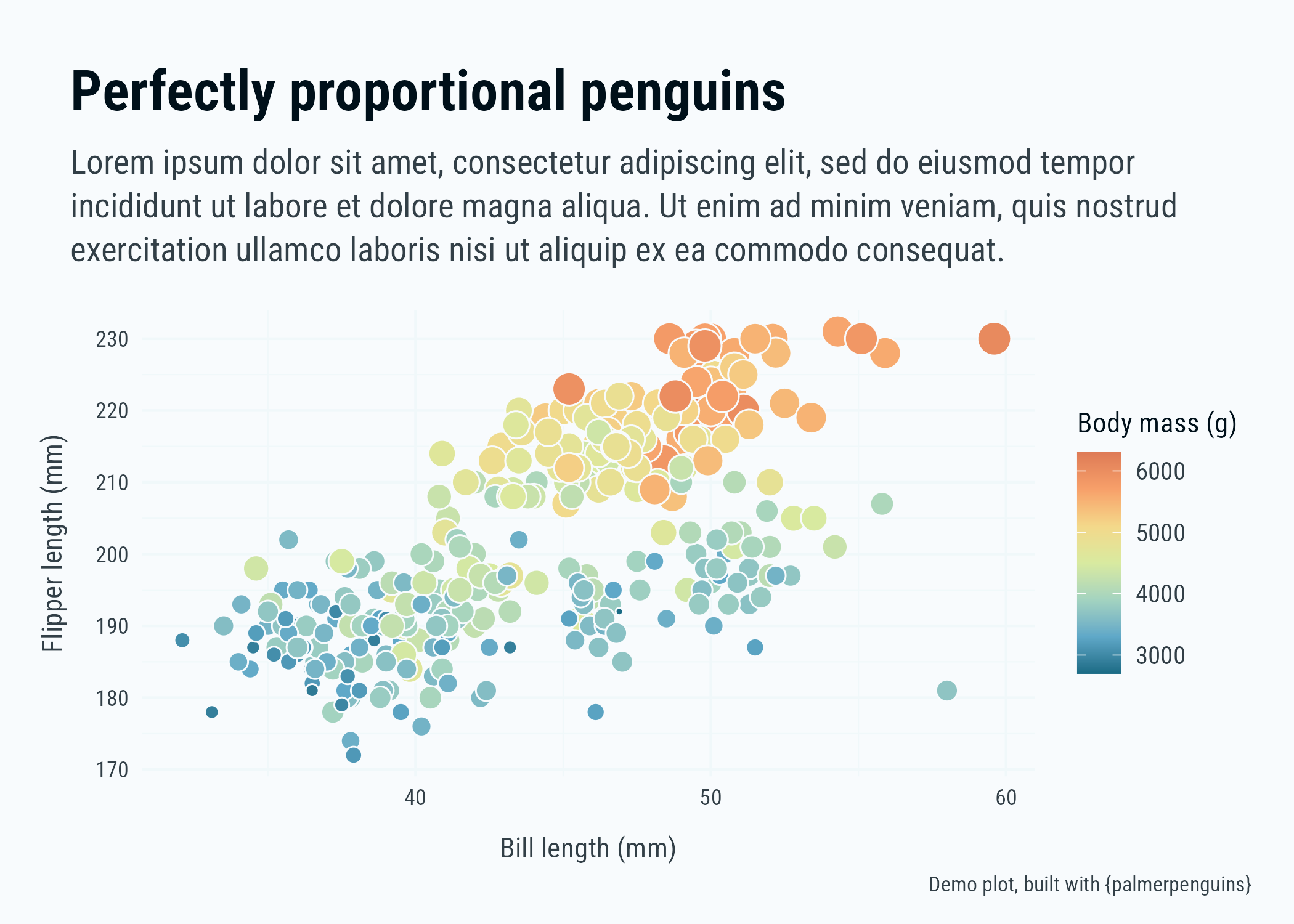 Perfectly proportional penguins

Lorem ipsum dolor sit amet, consectetur adipiscing elit, sed do eiusmod tempor incididunt ut labore et dolore magna aliqua. Ut enim ad minim veniam, quis nostrud exercitation ullamco laboris nisi ut aliquip ex ea commodo consequat.

Flipper length (mm)

230
220
210
200
190
180
170

40
50
60

Bill length (mm)

Body mass (g)
6000
5000
4000
3000

Demo plot, built with {palmerpenguins}